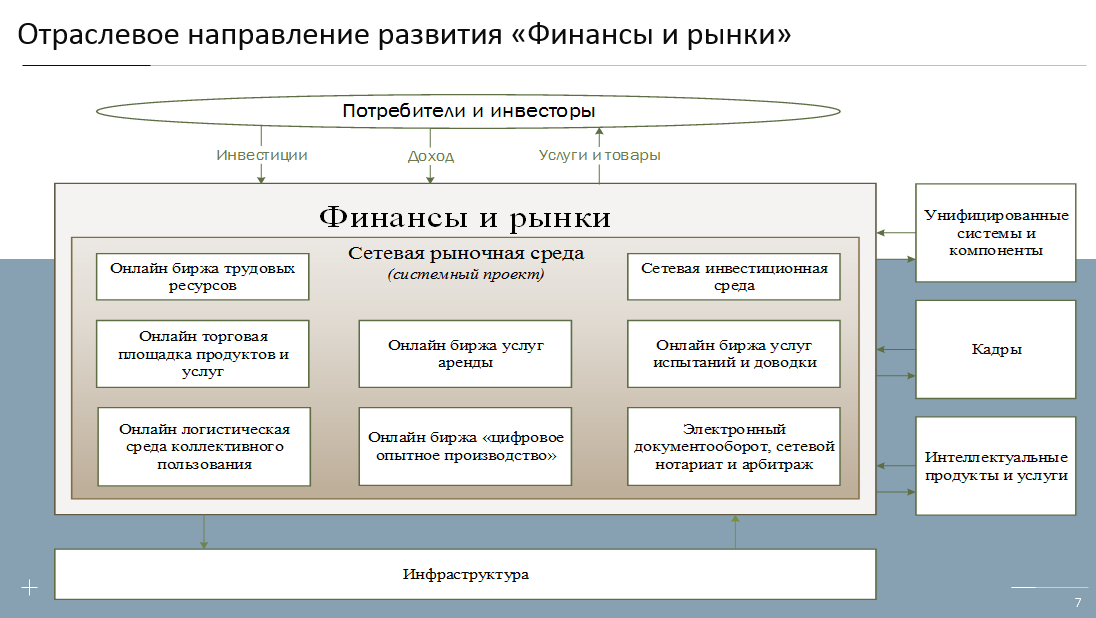 Отраслевое направление развития «Финансы и рынки»

Потребители и инвесторы

Инвестиции

Доход

Услуги и товары

Финансы и рынки

Сетевая рыночная среда
(системный проект)

Онлайн биржа трудовых ресурсов

Сетевая инвестиционная среда

Онлайн торговая площадка продуктов и услуг

Онлайн биржа услуг аренды

Онлайн биржа услуг испытаний и доводки

Онлайн логистическая среда коллективного пользования

Онлайн биржа «цифровое опытное производство»

Электронный документооборот, сетевой нотариат и арбитраж

Унифицированные системы и компоненты

Кадры

Интеллектуальные продукты и услуги

Инфраструктура

7